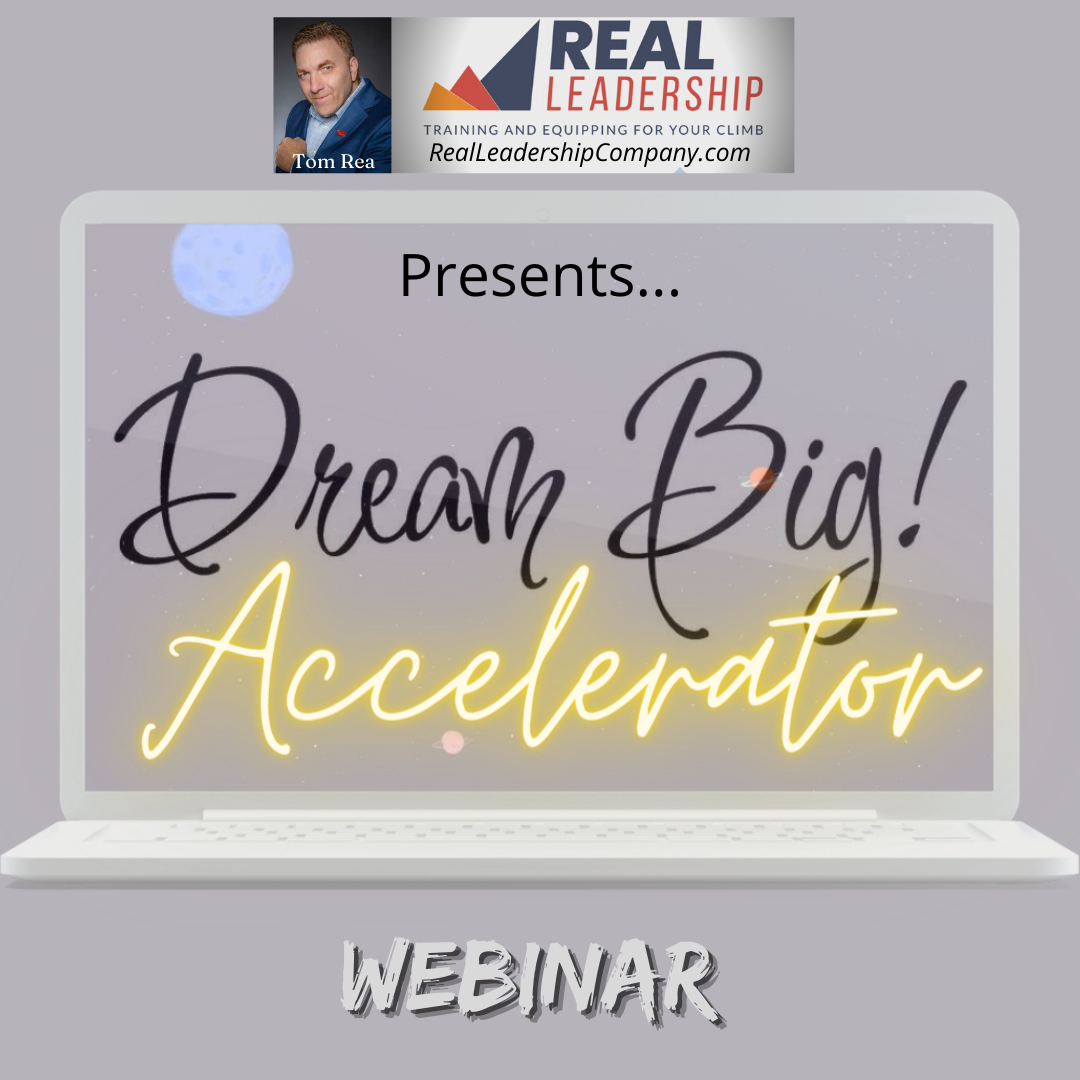 Tom Rea

REAL LEADERSHIP
TRAINING AND EQUIPPING FOR YOUR CLIMB
RealLeadershipCompany.com

Presents...

Dream Big!
Accelerator

WEBINAR